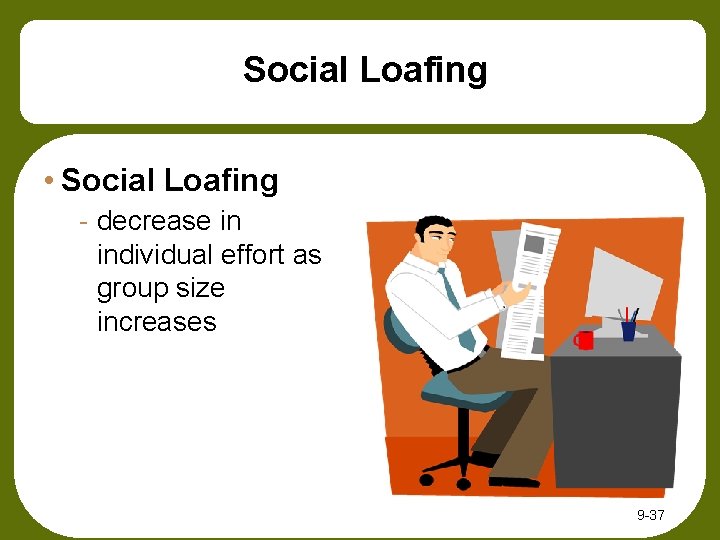 Social Loafing

• Social Loafing

- decrease in individual effort as group size increases

9-37